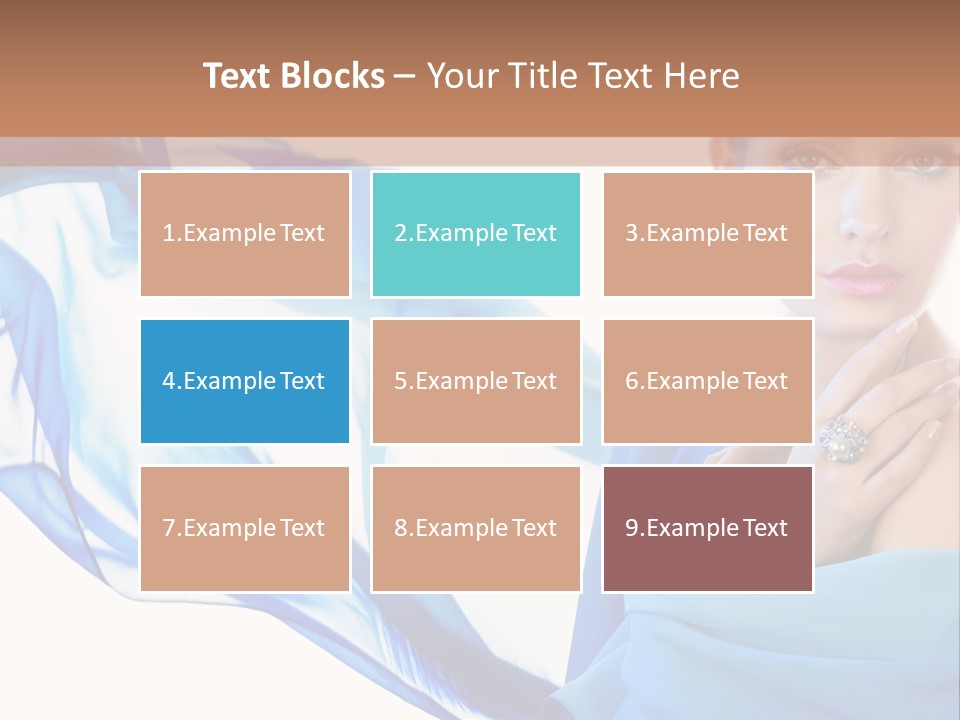 Text Blocks – Your Title Text Here

1.Example Text

2.Example Text

3.Example Text

4.Example Text

5.Example Text

6.Example Text

7.Example Text

8.Example Text

9.Example Text